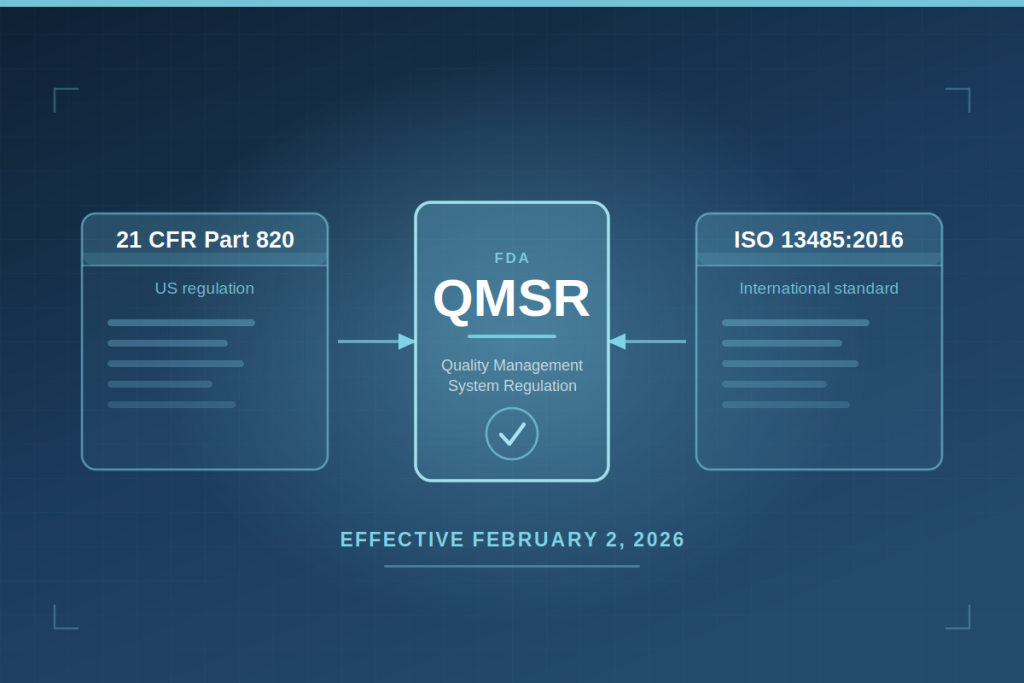 21 CFR Part 820

US regulation

FDA

QMSR

Quality Management System Regulation

ISO 13485:2016

International standard

EFFECTIVE FEBRUARY 2, 2026